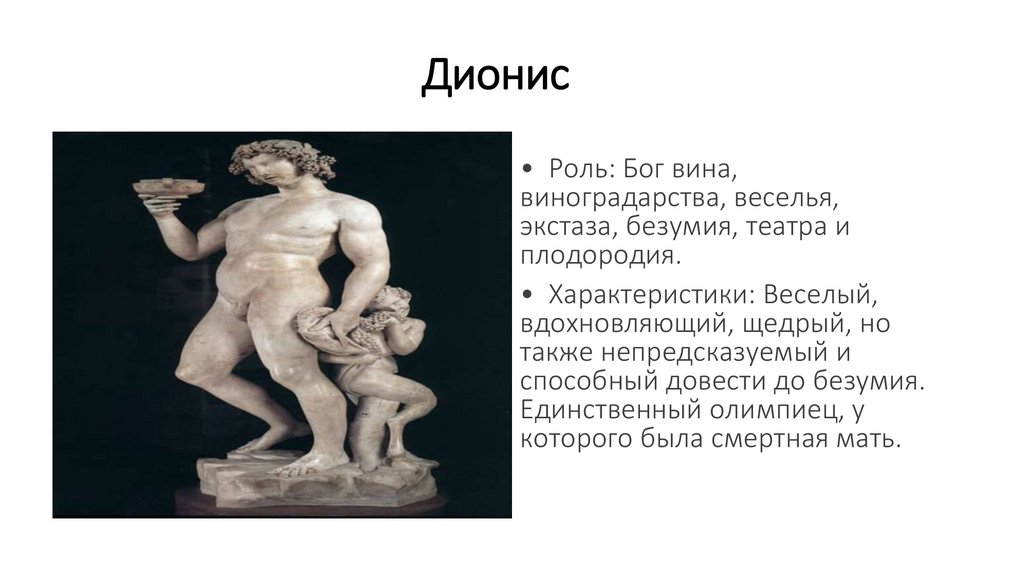 Дионис

• Роль: Бог вина, виноградарства, веселья, экстаза, безумия, театра и плодородия.

• Характеристики: Веселый, вдохновляющий, щедрый, но также непредсказуемый и способный довести до безумия. Единственный олимпиец, у которого была смертная мать.